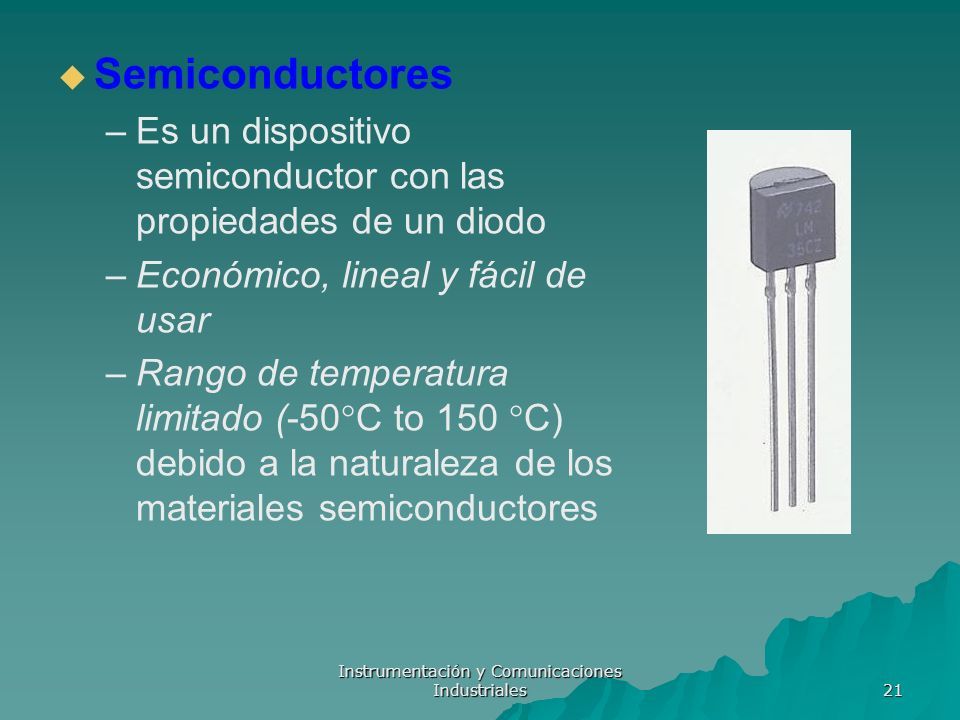 Semiconductores

– Es un dispositivo semiconductor con las propiedades de un diodo

– Económico, lineal y fácil de usar

– Rango de temperatura limitado (-50°C to 150 °C) debido a la naturaleza de los materiales semiconductores

742
LM
35CZ

Instrumentación y Comunicaciones Industriales

21